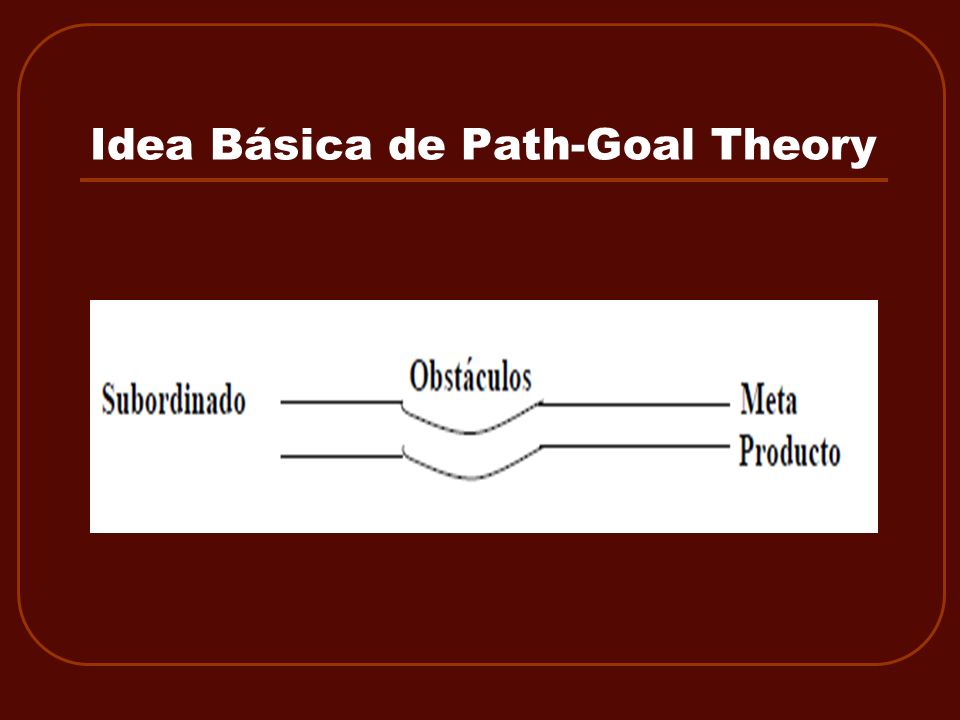 Idea Básica de Path-Goal Theory

Subordinado

Obstáculos

Meta

Producto